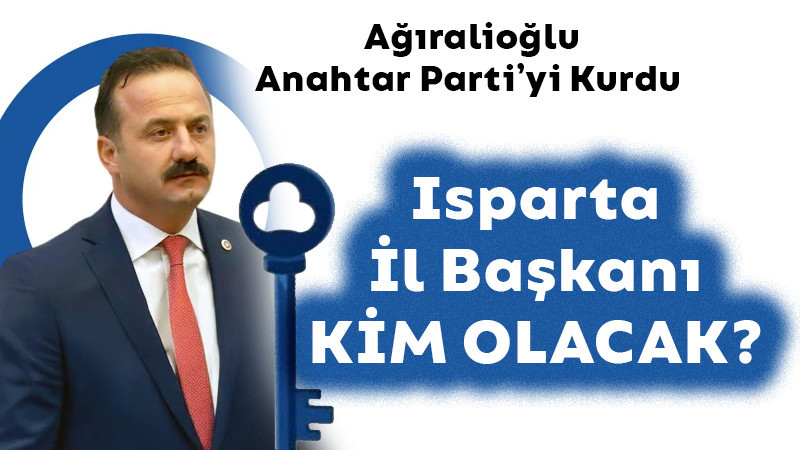 Ağıralioğlu
Anahtar Parti'yi Kurdu

Isparta
İl Başkanı
KİM OLACAK?